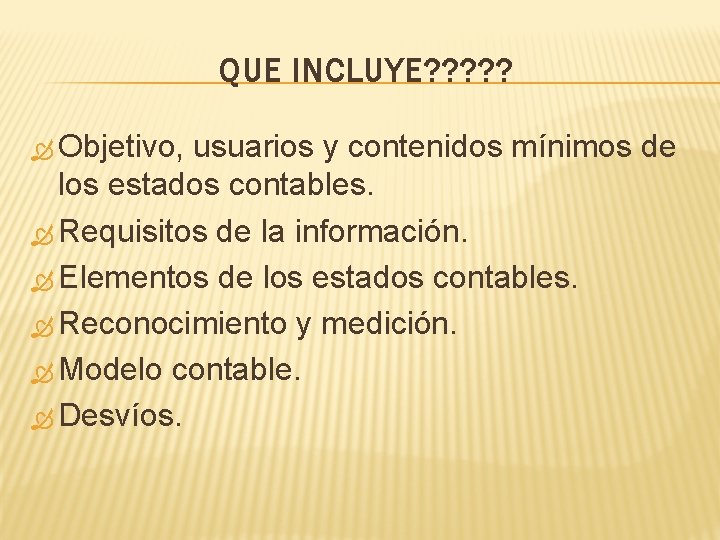 QUE INCLUYE?????

Objetivo, usuarios y contenidos mínimos de los estados contables.

Requisitos de la información.

Elementos de los estados contables.

Reconocimiento y medición.

Modelo contable.

Desvíos.